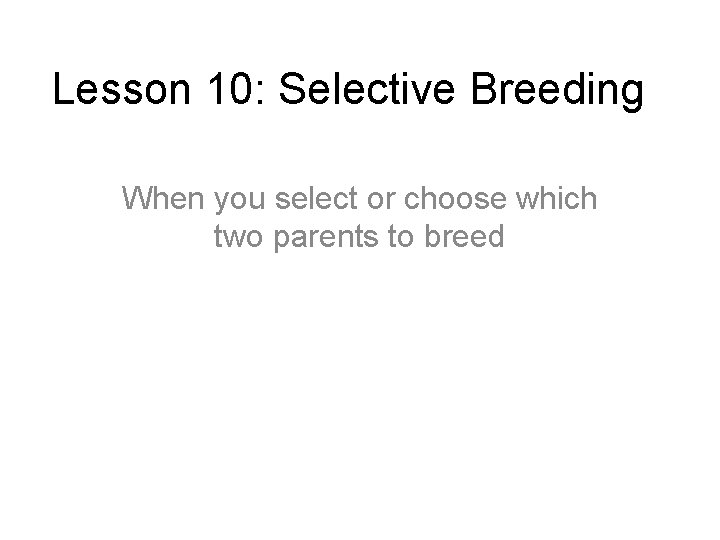 Lesson 10: Selective Breeding

When you select or choose which two parents to breed